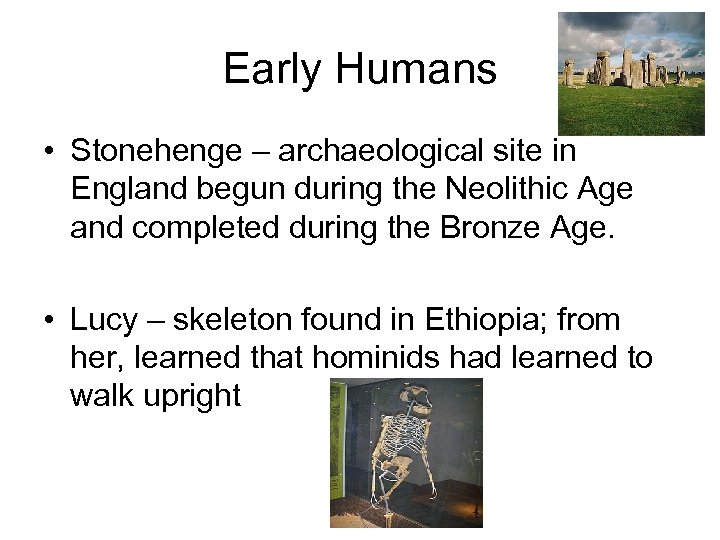 Early Humans

• Stonehenge – archaeological site in England begun during the Neolithic Age and completed during the Bronze Age.

• Lucy – skeleton found in Ethiopia; from her, learned that hominids had learned to walk upright